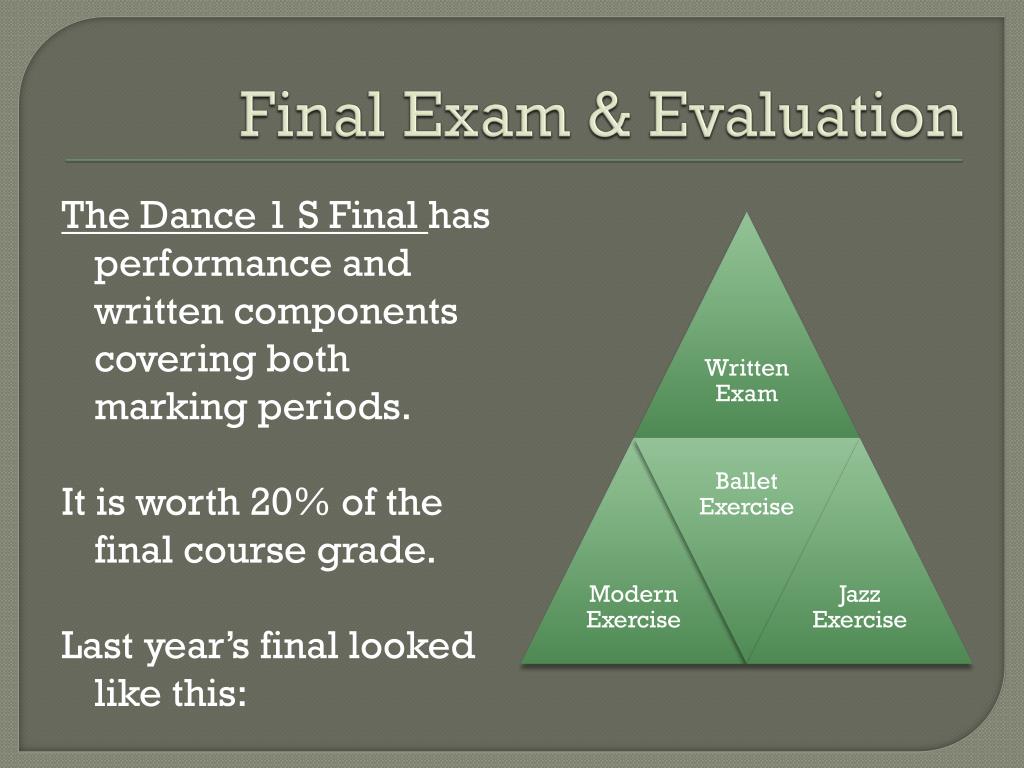 Final Exam & Evaluation

The Dance 1 S Final has performance and written components covering both marking periods.

It is worth 20% of the final course grade.

Last year's final looked like this:

Written Exam

Ballet Exercise

Modern Exercise

Jazz Exercise